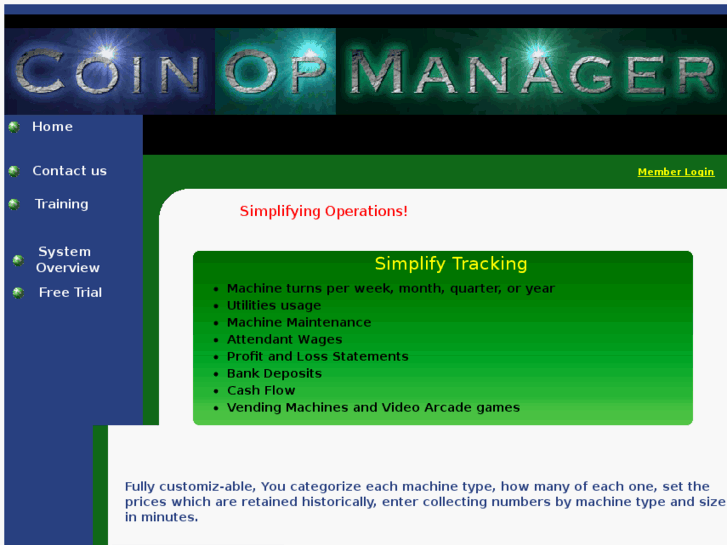 COIN OP MANAGER

Home

Contact us

Training

System Overview

Free Trial

Member Login

Simplifying Operations!

Simplify Tracking

- Machine turns per week, month, quarter, or year
- Utilities usage
- Machine Maintenance
- Attendant Wages
- Profit and Loss Statements
- Bank Deposits
- Cash Flow
- Vending Machines and Video Arcade games

Fully customiz-able, You categorize each machine type, how many of each one, set the prices which are retained historically, enter collecting numbers by machine type and size in minutes.